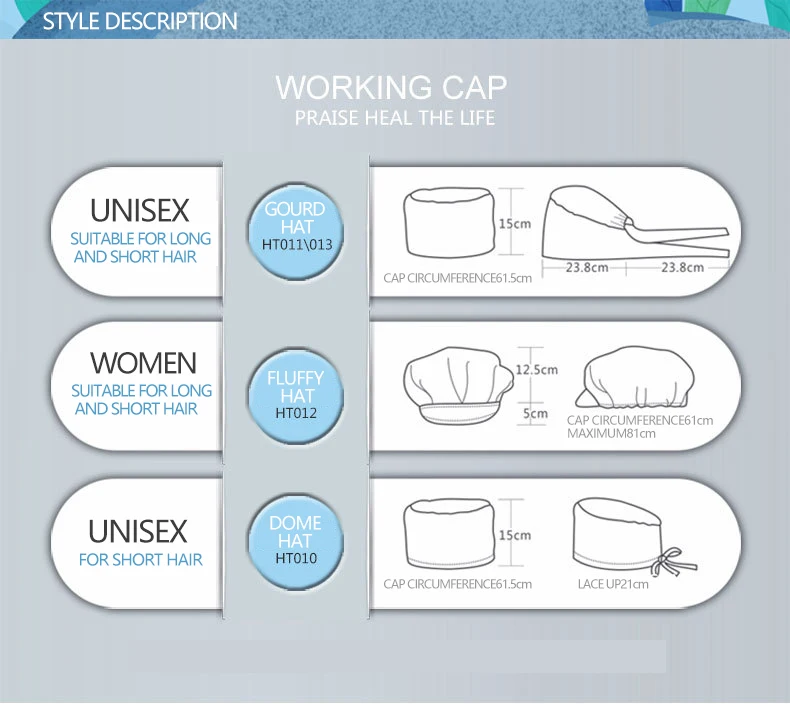 STYLE DESCRIPTION

WORKING CAP
PRAISE HEAL THE LIFE

UNISEX
SUITABLE FOR LONG AND SHORT HAIR

GOURD HAT
HT011\013

15cm
23.8cm
23.8cm
CAP CIRCUMFERENCE61.5cm

WOMEN
SUITABLE FOR LONG AND SHORT HAIR

FLUFFY HAT
HT012

12.5cm
5cm
CAP CIRCUMFERENCE61cm
MAXIMUM81cm

UNISEX
FOR SHORT HAIR

DOME HAT
HT010

15cm
CAP CIRCUMFERENCE61.5cm
LACE UP21cm